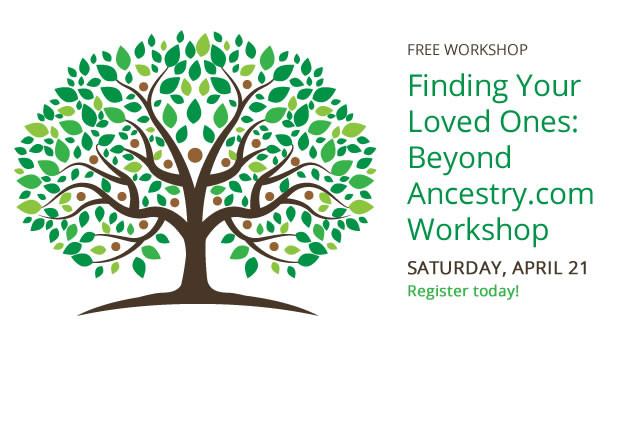 FREE WORKSHOP

Finding Your Loved Ones: Beyond Ancestry.com Workshop

SATURDAY, APRIL 21

Register today!